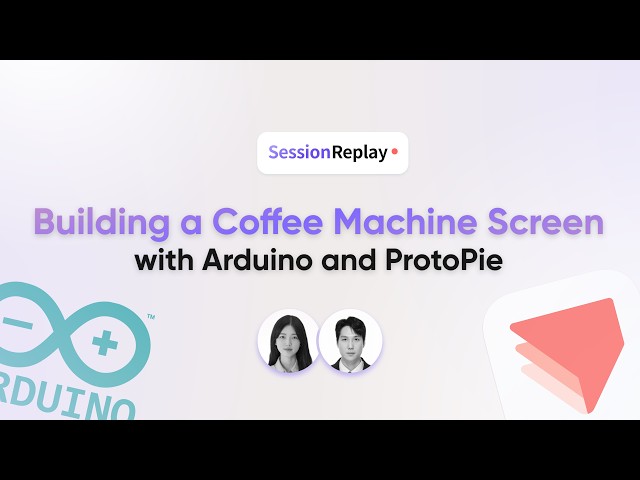 SessionReplay

Building a Coffee Machine Screen
with Arduino and ProtoPie

™
RDUINO